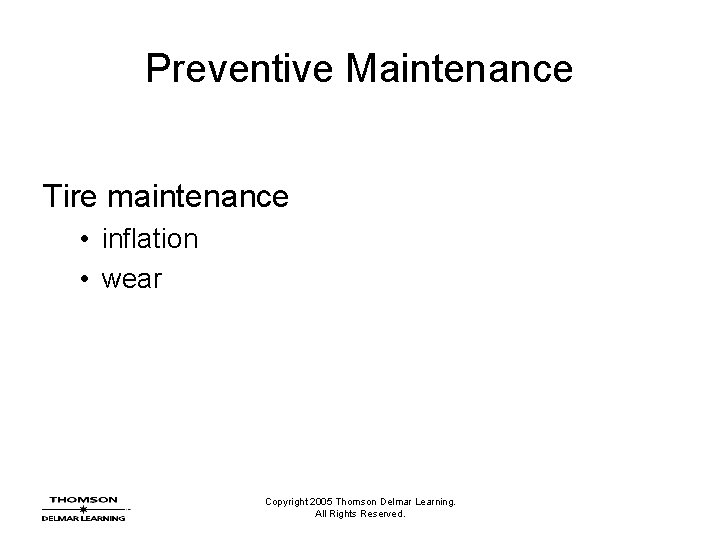 Preventive Maintenance

Tire maintenance

• inflation

• wear

THOMSON
DELMAR LEARNING

Copyright 2005 Thomson Delmar Learning.
All Rights Reserved.